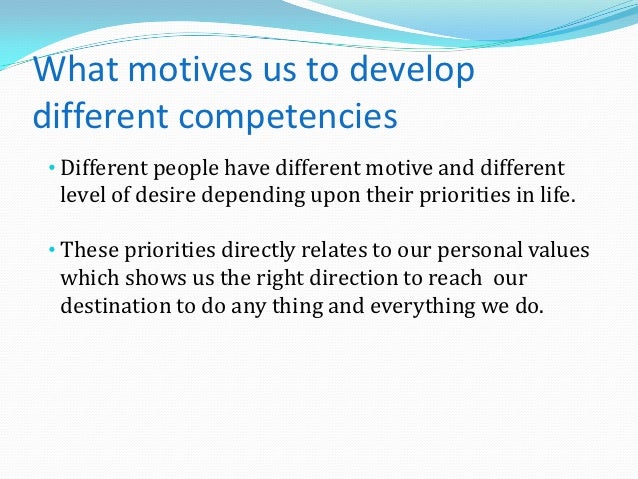 What motives us to develop different competencies

• Different people have different motive and different level of desire depending upon their priorities in life.

• These priorities directly relates to our personal values which shows us the right direction to reach our destination to do any thing and everything we do.